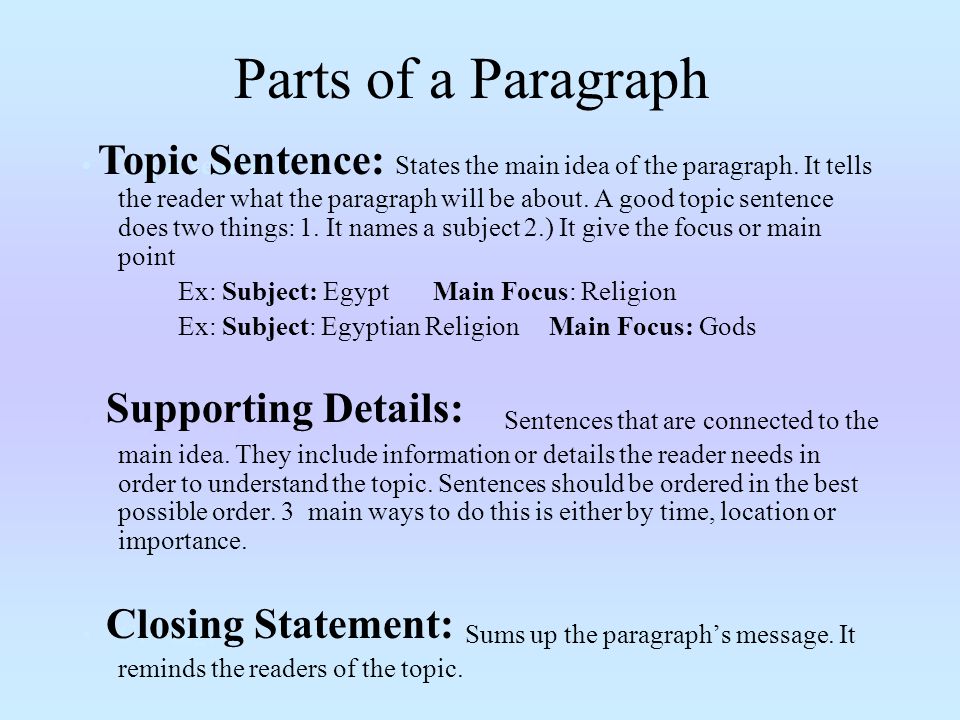 Parts of a Paragraph

Topic Sentence: States the main idea of the paragraph. It tells the reader what the paragraph will be about. A good topic sentence does two things: 1. It names a subject 2.) It give the focus or main point

Ex: Subject: Egypt Main Focus: Religion

Ex: Subject: Egyptian Religion Main Focus: Gods

Supporting Details: Sentences that are connected to the main idea. They include information or details the reader needs in order to understand the topic. Sentences should be ordered in the best possible order. 3 main ways to do this is either by time, location or importance.

Closing Statement: Sums up the paragraph's message. It reminds the readers of the topic.